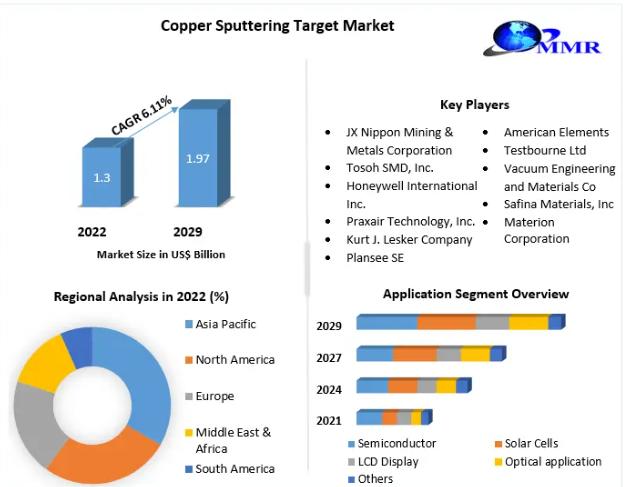 Copper Sputtering Target Market

MMR

CAGR 6.11%

1.3

1.97

2022

2029

Market Size in US$ Billion

Key Players

- JX Nippon Mining & Metals Corporation
- Tosoh SMD, Inc.
- Honeywell International Inc.
- Praxair Technology, Inc.
- Kurt J. Lesker Company
- Plansee SE

- American Elements
- Testbourne Ltd
- Vacuum Engineering and Materials Co
- Safina Materials, Inc
- Materion Corporation

Regional Analysis in 2022 (%)

Asia Pacific

North America

Europe

Middle East & Africa

South America

Application Segment Overview

2029

2027

2024

2021

Semiconductor

Solar Cells

LCD Display

Optical application

Others